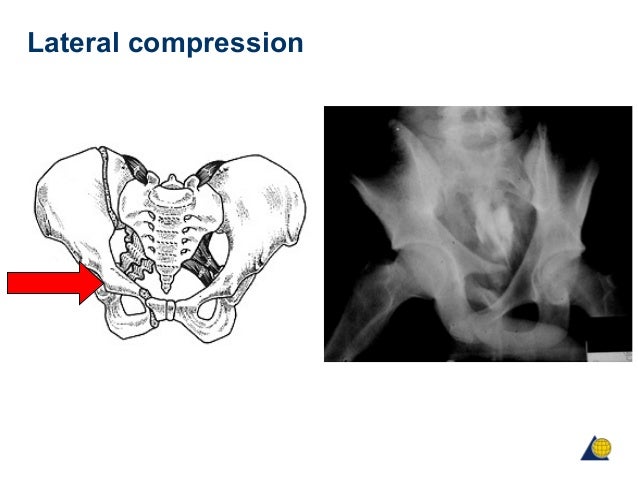 Lateral compression